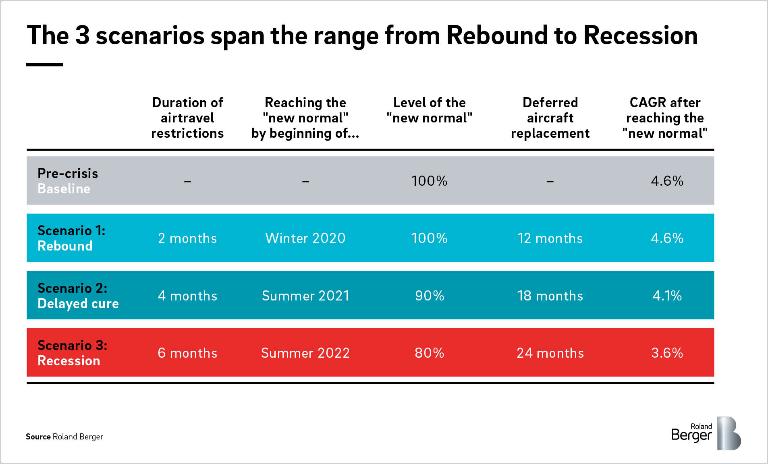 The 3 scenarios span the range from Rebound to Recession

| | Duration of airtravel restrictions | Reaching the "new normal" by beginning of... | Level of the "new normal" | Deferred aircraft replacement | CAGR after reaching the "new normal" |
|---|---|---|---|---|---|
| Pre-crisis Baseline | – | – | 100% | – | 4.6% |
| Scenario 1: Rebound | 2 months | Winter 2020 | 100% | 12 months | 4.6% |
| Scenario 2: Delayed cure | 4 months | Summer 2021 | 90% | 18 months | 4.1% |
| Scenario 3: Recession | 6 months | Summer 2022 | 80% | 24 months | 3.6% |

Source Roland Berger

Roland Berger